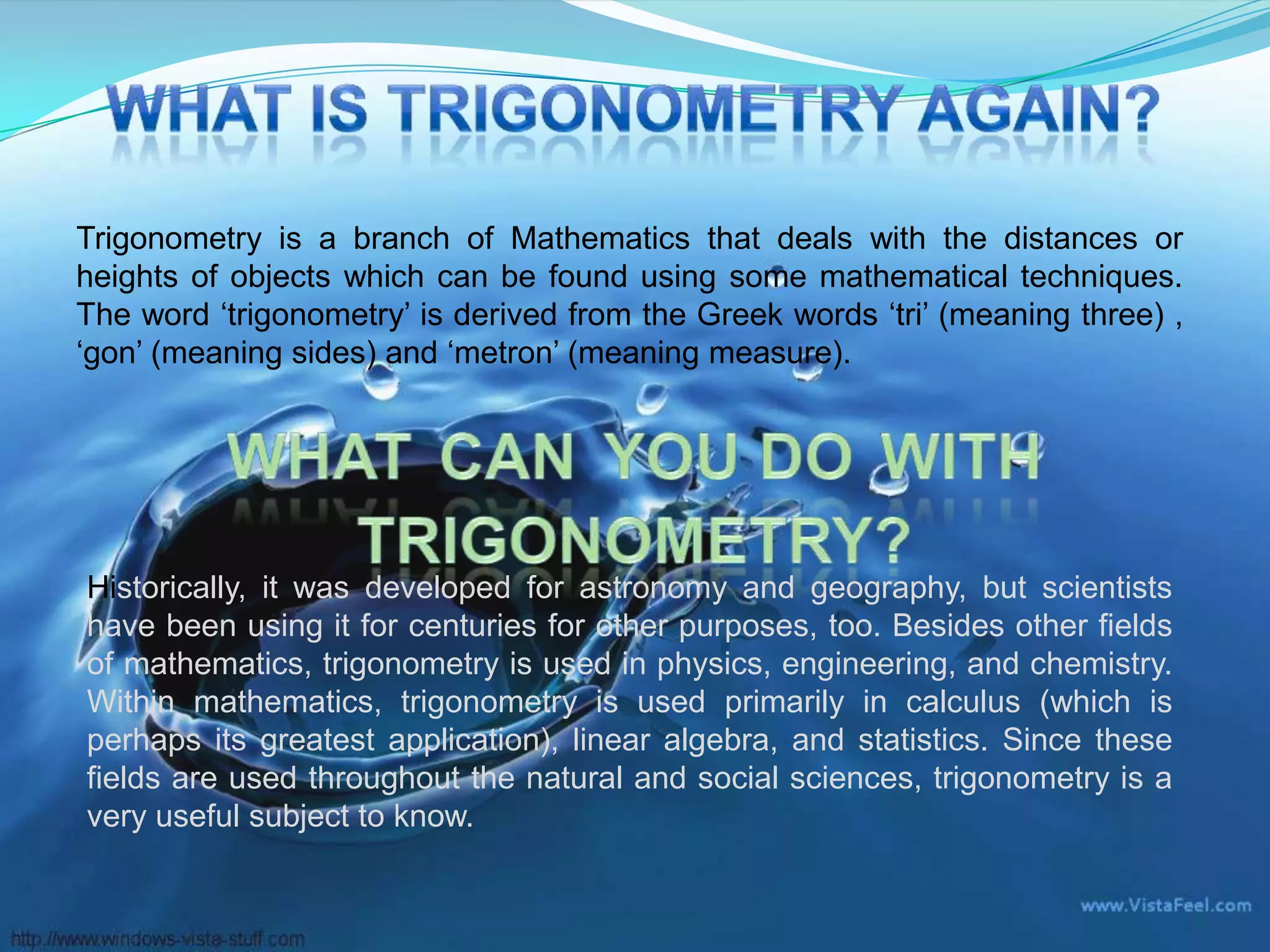 WHAT IS TRIGONOMETRY AGAIN?

Trigonometry is a branch of Mathematics that deals with the distances or heights of objects which can be found using some mathematical techniques. The word ‘trigonometry’ is derived from the Greek words ‘tri’ (meaning three) , ‘gon’ (meaning sides) and ‘metron’ (meaning measure).

WHAT CAN YOU DO WITH TRIGONOMETRY?

Historically, it was developed for astronomy and geography, but scientists have been using it for centuries for other purposes, too. Besides other fields of mathematics, trigonometry is used in physics, engineering, and chemistry. Within mathematics, trigonometry is used primarily in calculus (which is perhaps its greatest application), linear algebra, and statistics. Since these fields are used throughout the natural and social sciences, trigonometry is a very useful subject to know.

www.VistaFeel.com

http://www.windows-vista-stuff.com